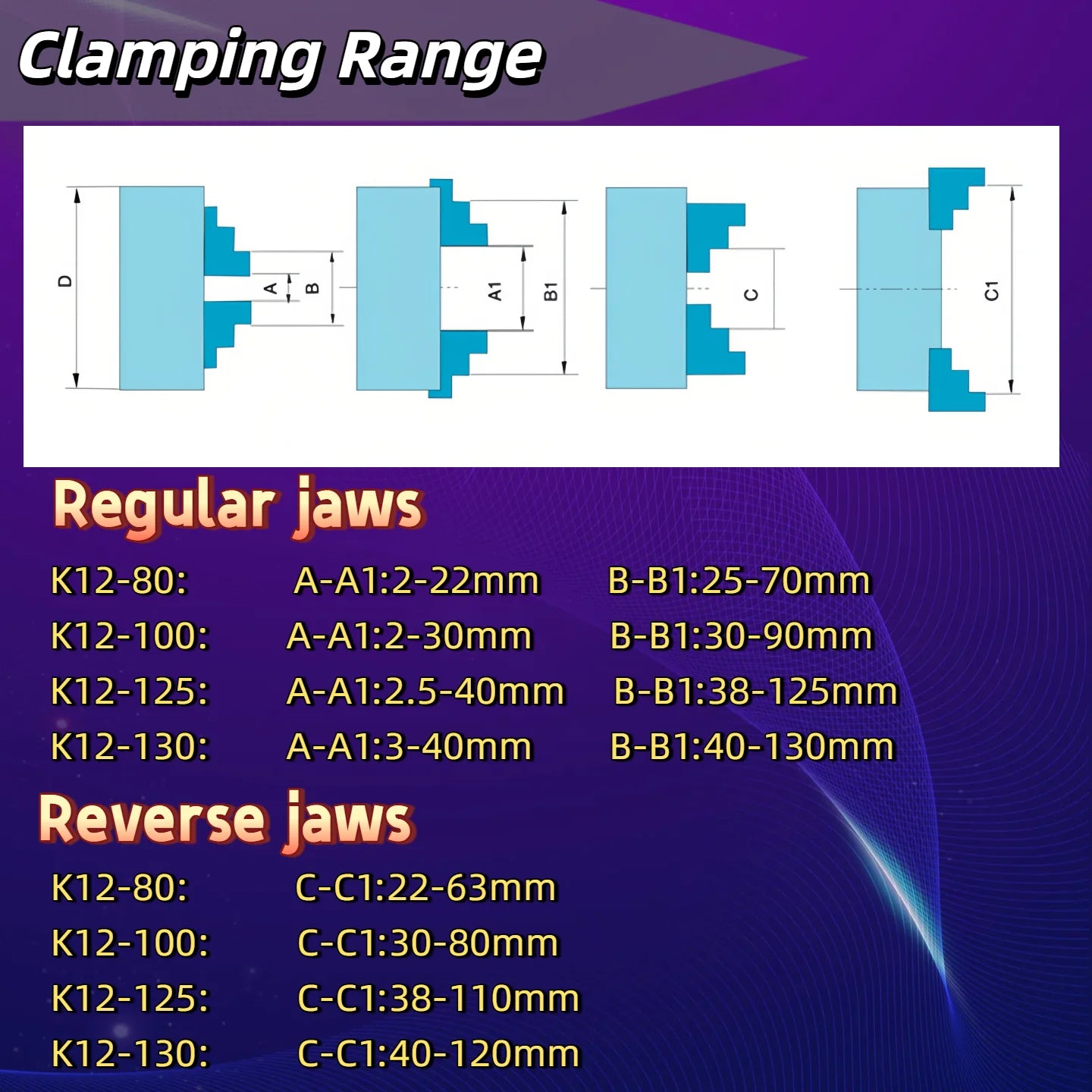 Clamping Range

D A B A1 B1 C C1

Regular jaws

K12-80: A-A1:2-22mm B-B1:25-70mm
K12-100: A-A1:2-30mm B-B1:30-90mm
K12-125: A-A1:2.5-40mm B-B1:38-125mm
K12-130: A-A1:3-40mm B-B1:40-130mm

Reverse jaws

K12-80: C-C1:22-63mm
K12-100: C-C1:30-80mm
K12-125: C-C1:38-110mm
K12-130: C-C1:40-120mm